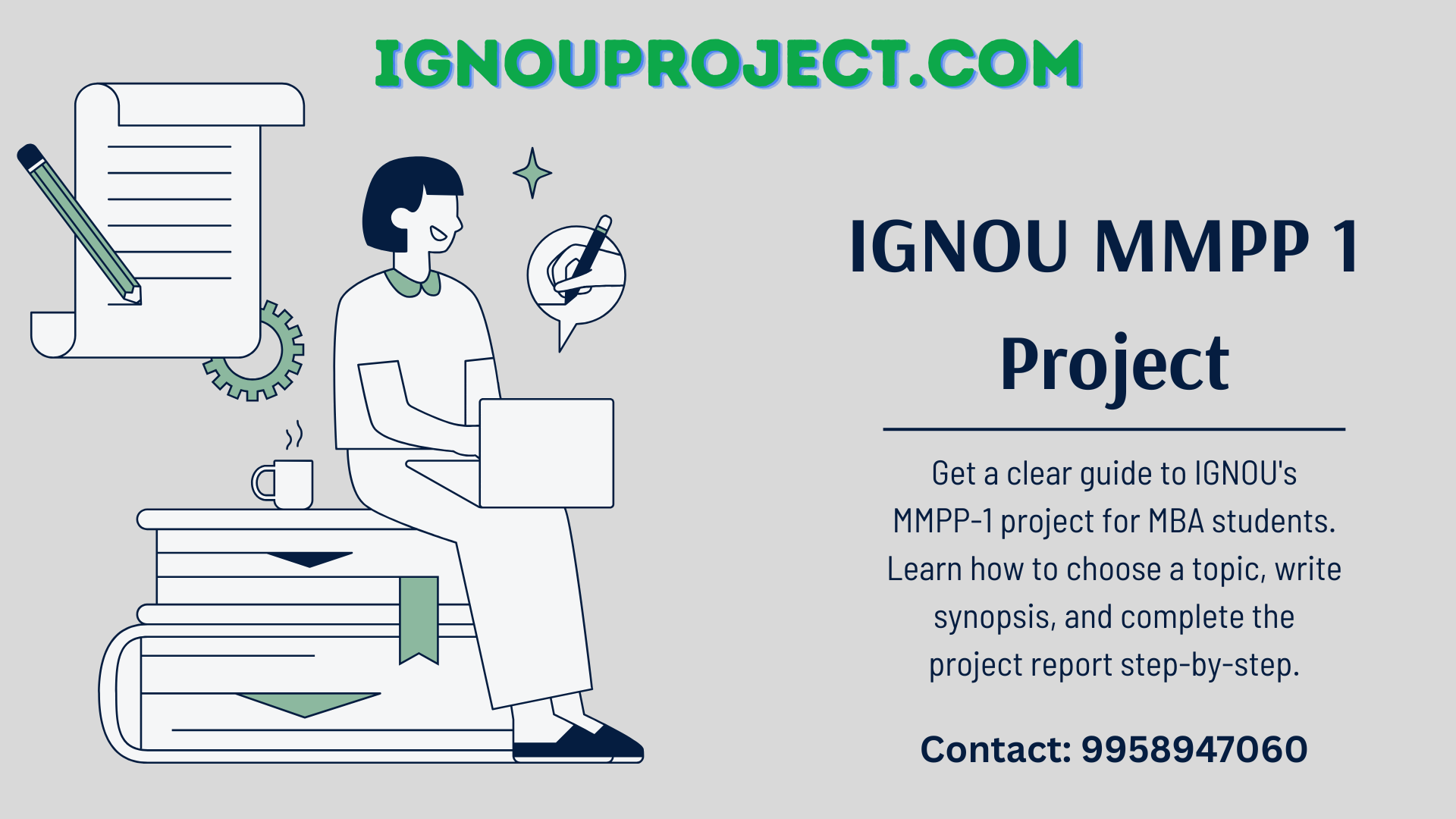 IGNOUPROJECT.COM

IGNOU MMPP 1 Project

Get a clear guide to IGNOU's MMPP-1 project for MBA students. Learn how to choose a topic, write synopsis, and complete the project report step-by-step.

Contact: 9958947060